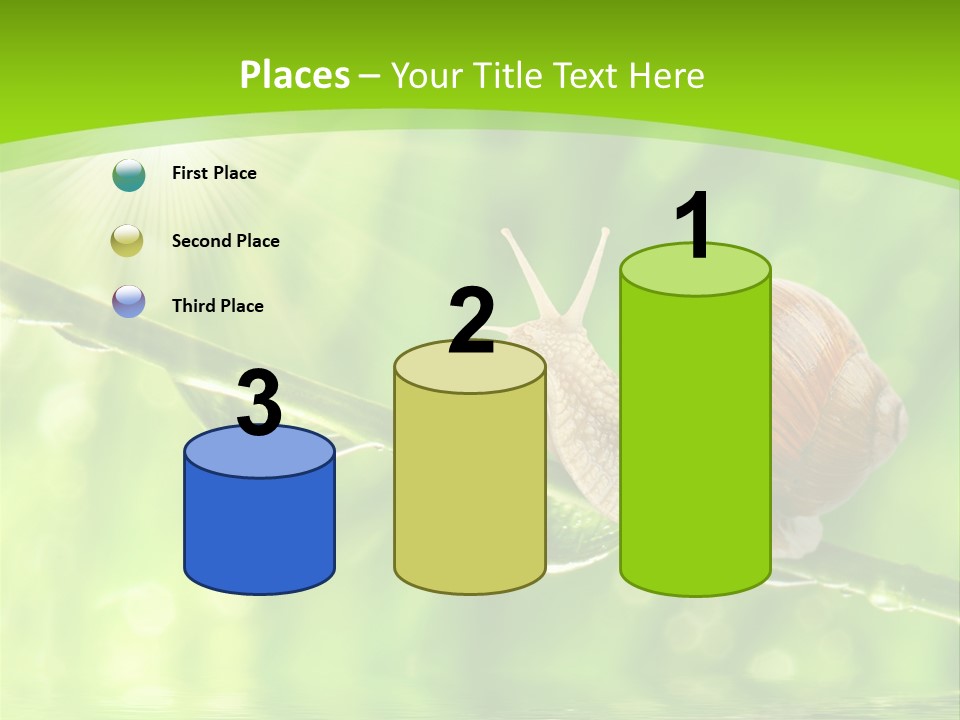 Places – Your Title Text Here

First Place

Second Place

Third Place

3

2

1